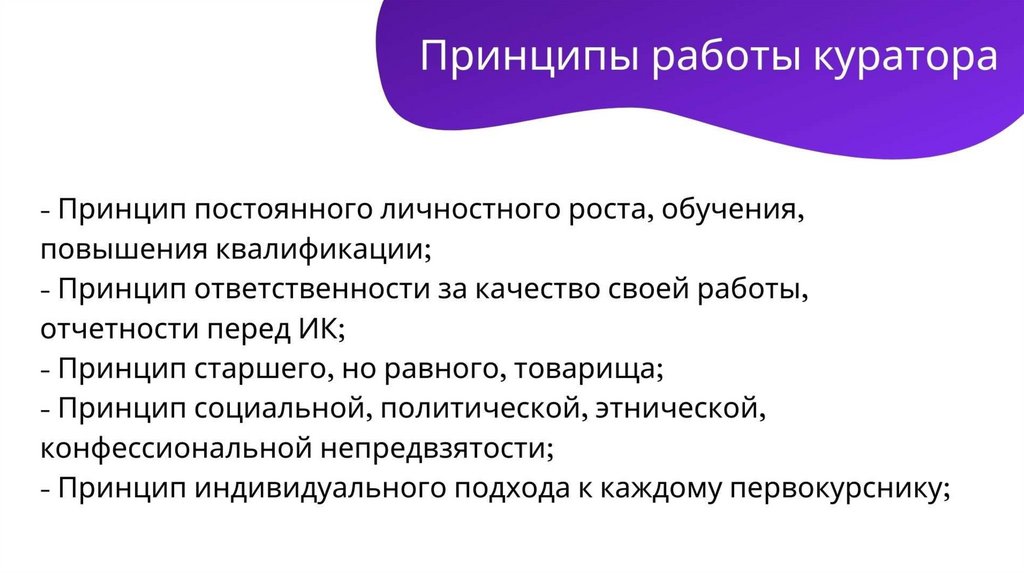 Принципы работы куратора

- Принцип постоянного личностного роста, обучения, повышения квалификации;
- Принцип ответственности за качество своей работы, отчетности перед ИК;
- Принцип старшего, но равного, товарища;
- Принцип социальной, политической, этнической, конфессиональной непредвзятости;
- Принцип индивидуального подхода к каждому первокурснику;